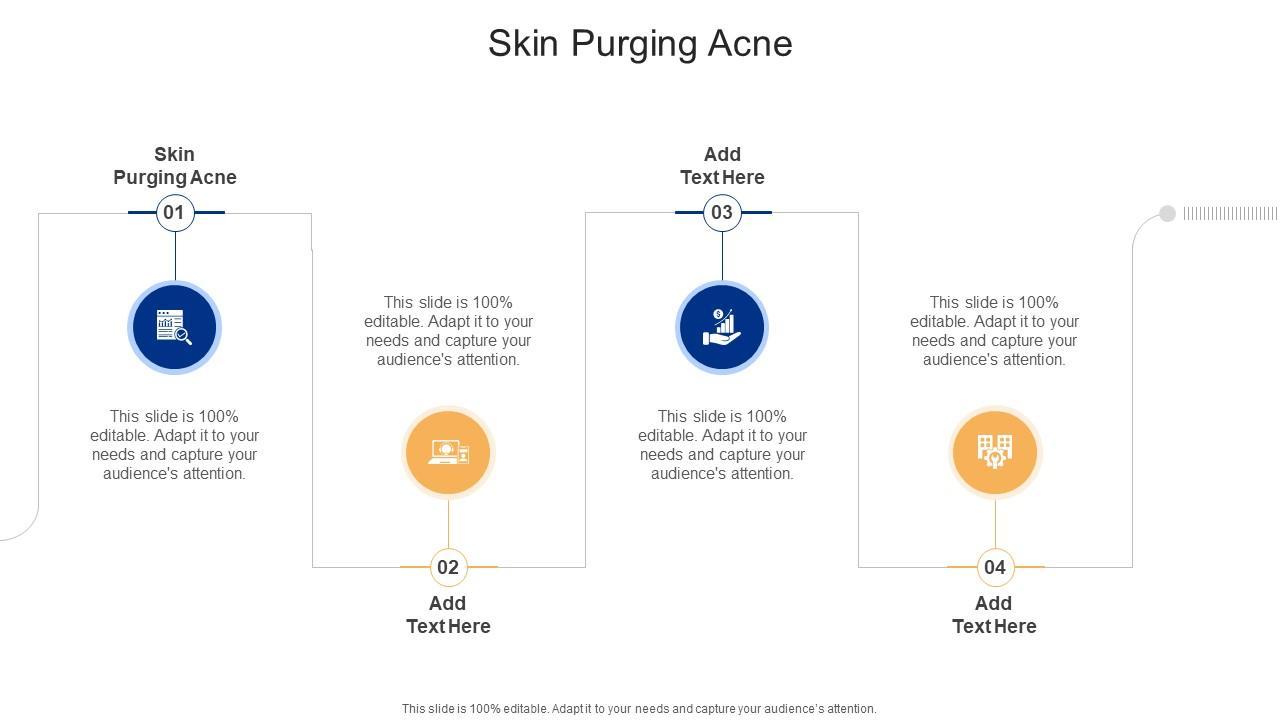 Skin Purging Acne

Skin Purging Acne

01

This slide is 100% editable. Adapt it to your needs and capture your audience's attention.

This slide is 100% editable. Adapt it to your needs and capture your audience's attention.

02

Add Text Here

Add Text Here

03

This slide is 100% editable. Adapt it to your needs and capture your audience's attention.

This slide is 100% editable. Adapt it to your needs and capture your audience's attention.

04

Add Text Here

This slide is 100% editable. Adapt it to your needs and capture your audience's attention.